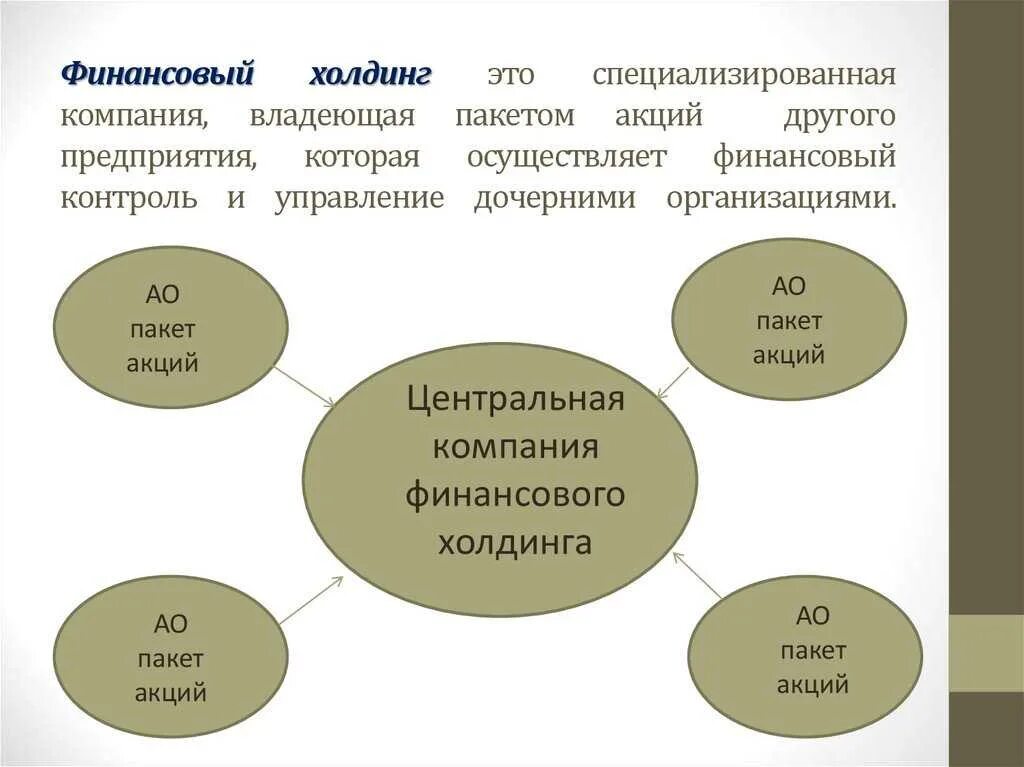 Финансовый холдинг это специализированная компания, владеющая пакетом акций другого предприятия, которая осуществляет финансовый контроль и управление дочерними организациями.

АО
пакет
акций

АО
пакет
акций

Центральная компания финансового холдинга

АО
пакет
акций

АО
пакет
акций